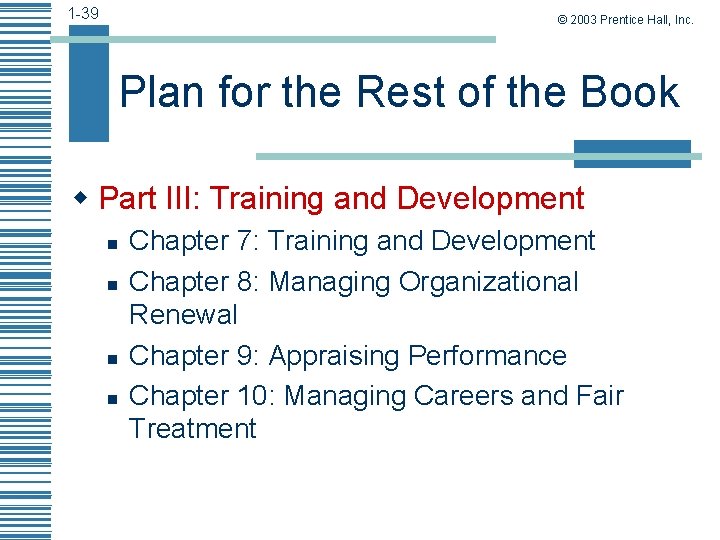 1-39

© 2003 Prentice Hall, Inc.

Plan for the Rest of the Book

Part III: Training and Development

Chapter 7: Training and Development

Chapter 8: Managing Organizational Renewal

Chapter 9: Appraising Performance

Chapter 10: Managing Careers and Fair Treatment